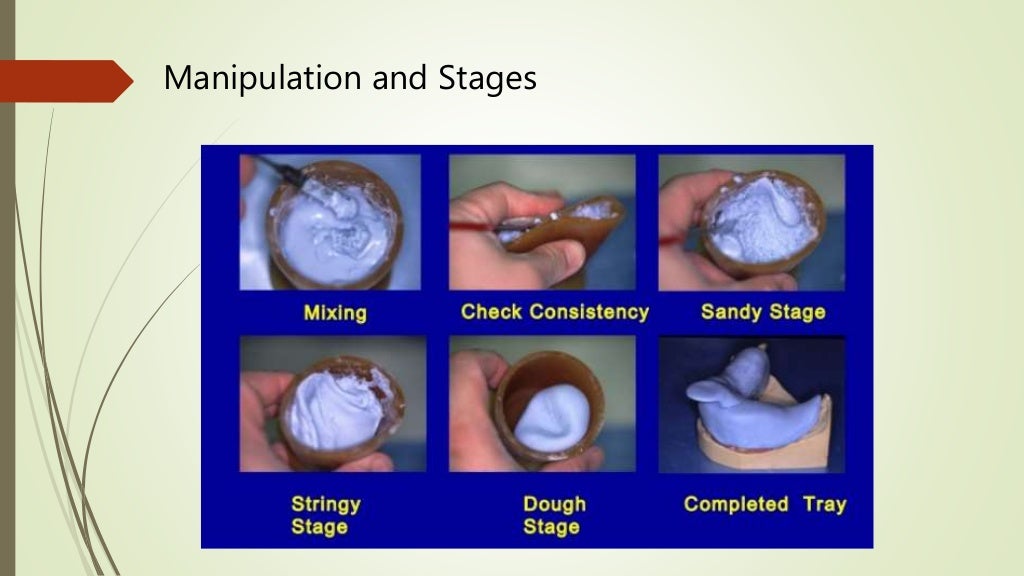 Manipulation and Stages

Mixing

Check Consistency

Sandy Stage

Stringy Stage

Dough Stage

Completed Tray